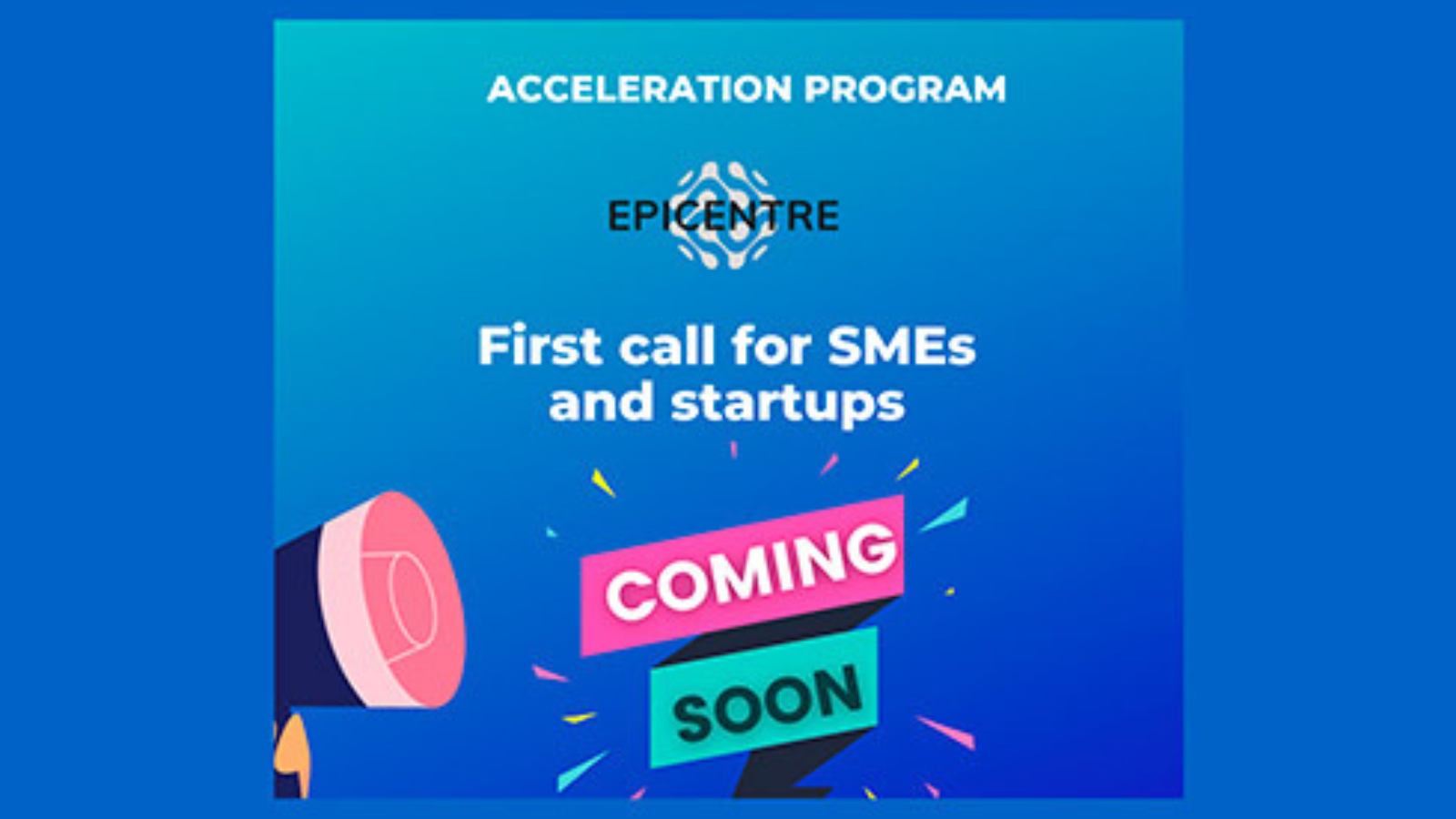 ACCELERATION PROGRAM

EPICENTRE

First call for SMEs and startups

COMING

SOON